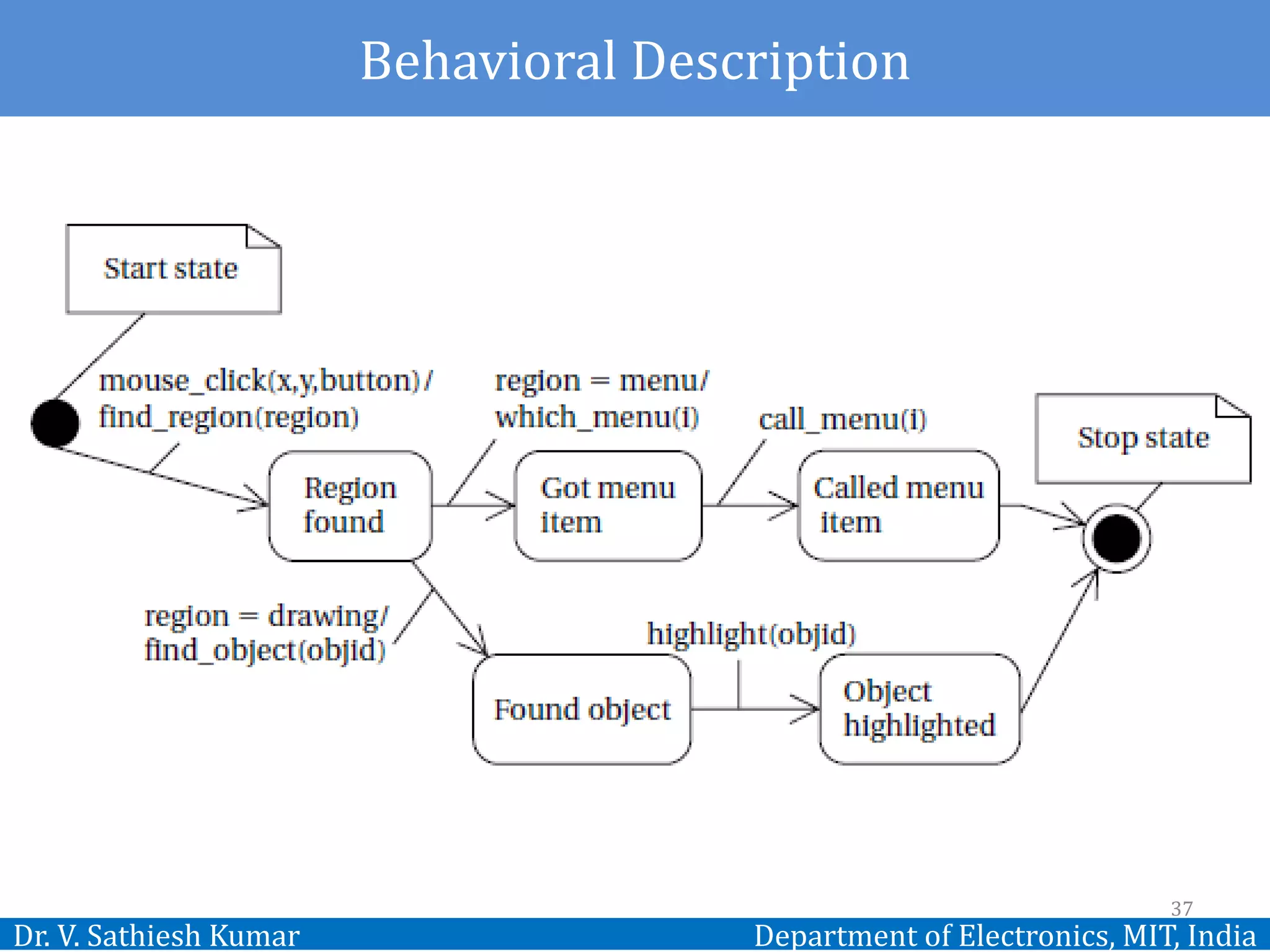 Behavioral Description

Start state

mouse_click(x,y,button)/
find_region(region)

region = menu/
which_menu(i)

call_menu(i)

Stop state

Region found

Got menu item

Called menu item

region = drawing/
find_object(objid)

highlight(objid)

Found object

Object highlighted

37

Dr. V. Sathiesh Kumar

Department of Electronics, MIT, India